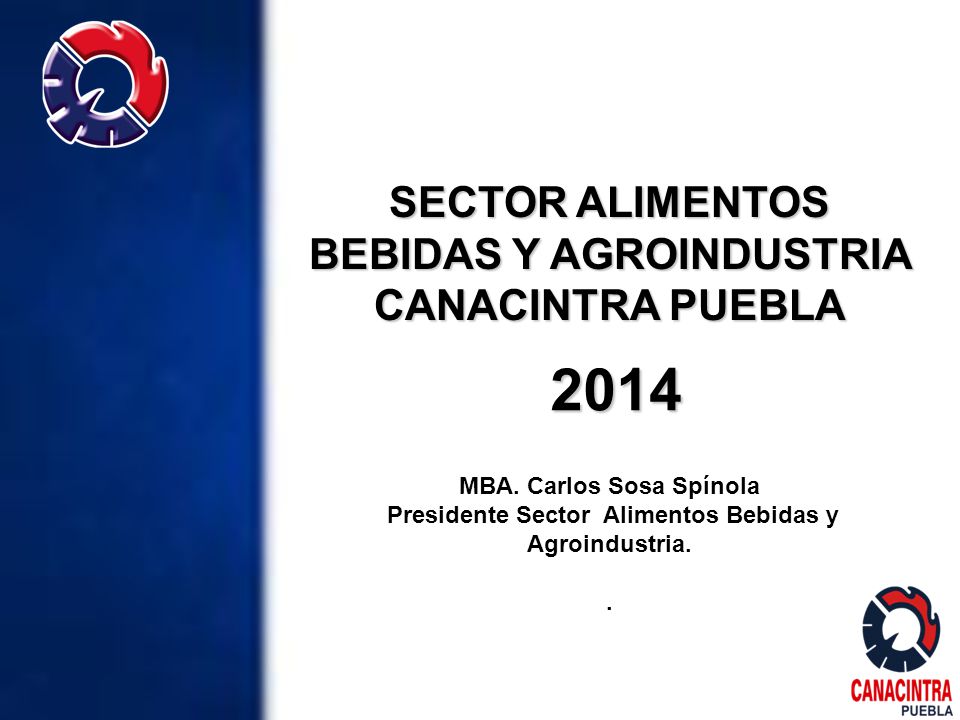 SECTOR ALIMENTOS BEBIDAS Y AGROINDUSTRIA CANACINTRA PUEBLA

2014

MBA. Carlos Sosa Spínola
Presidente Sector Alimentos Bebidas y Agroindustria.

.

CANACINTRA
PUEBLA